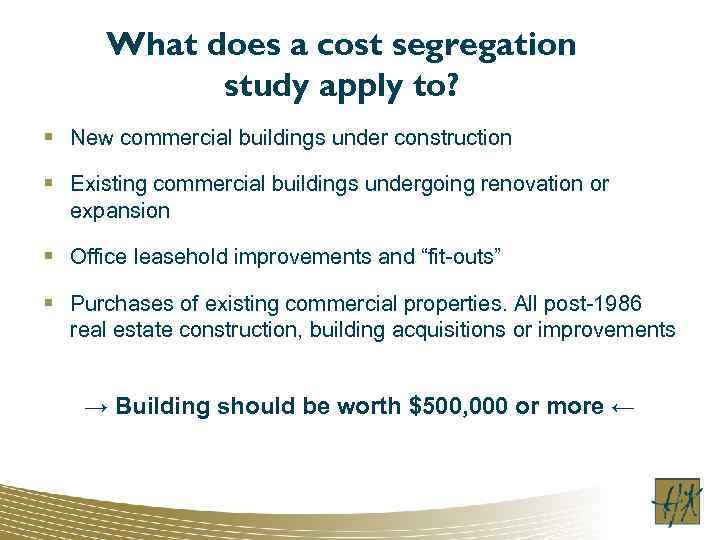 What does a cost segregation study apply to?

▪ New commercial buildings under construction

▪ Existing commercial buildings undergoing renovation or expansion

▪ Office leasehold improvements and “fit-outs”

▪ Purchases of existing commercial properties. All post-1986 real estate construction, building acquisitions or improvements

→ Building should be worth \$500,000 or more ←

HK